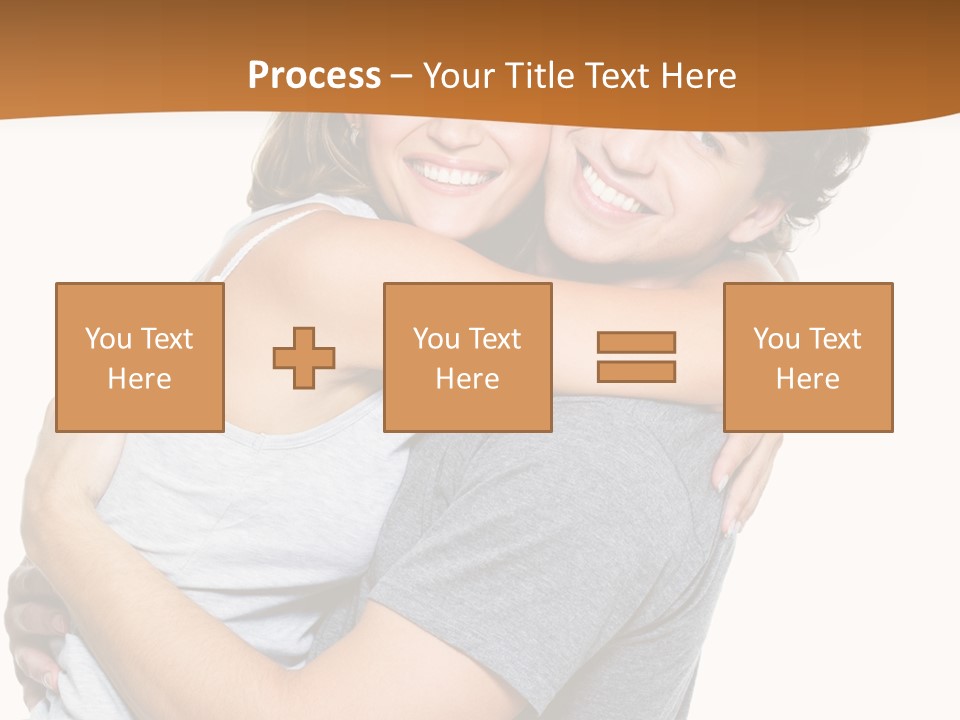 Process – Your Title Text Here

You Text Here

You Text Here

You Text Here